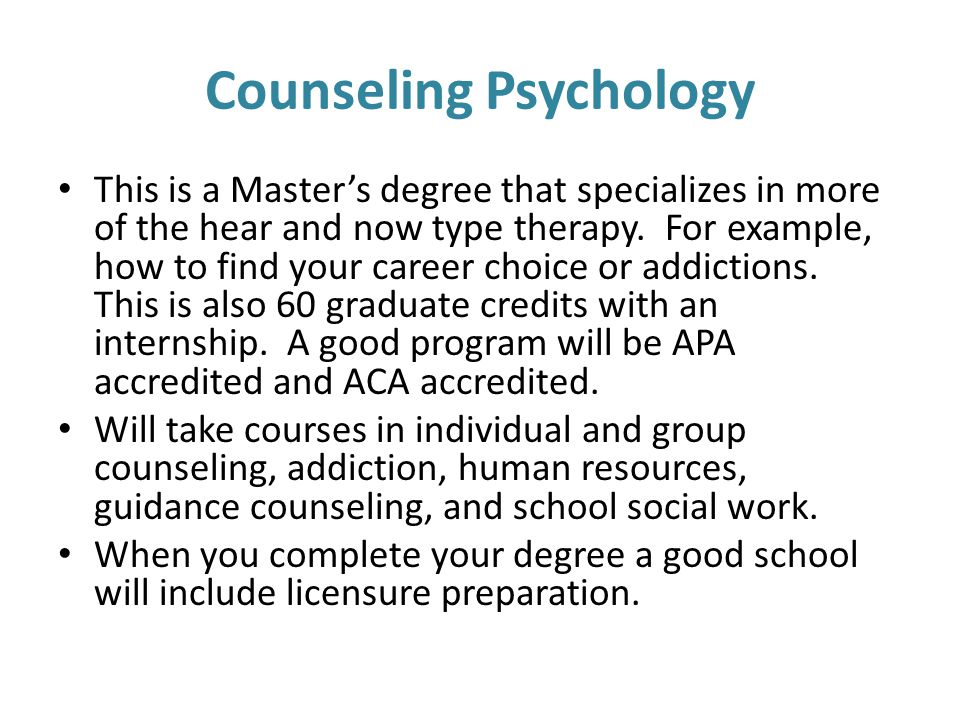 Counseling Psychology

• This is a Master's degree that specializes in more of the hear and now type therapy. For example, how to find your career choice or addictions. This is also 60 graduate credits with an internship. A good program will be APA accredited and ACA accredited.
• Will take courses in individual and group counseling, addiction, human resources, guidance counseling, and school social work.
• When you complete your degree a good school will include licensure preparation.